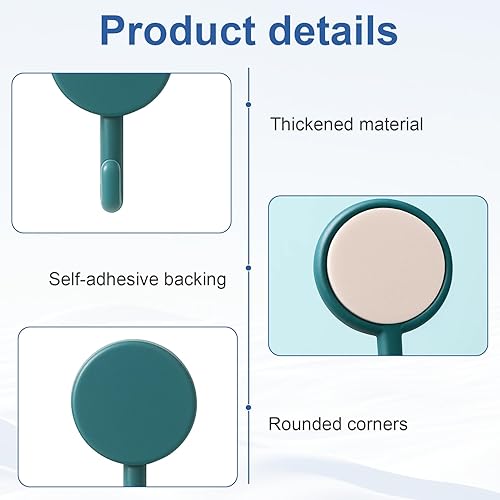 Product details

Thickened material

Self-adhesive backing

Rounded corners